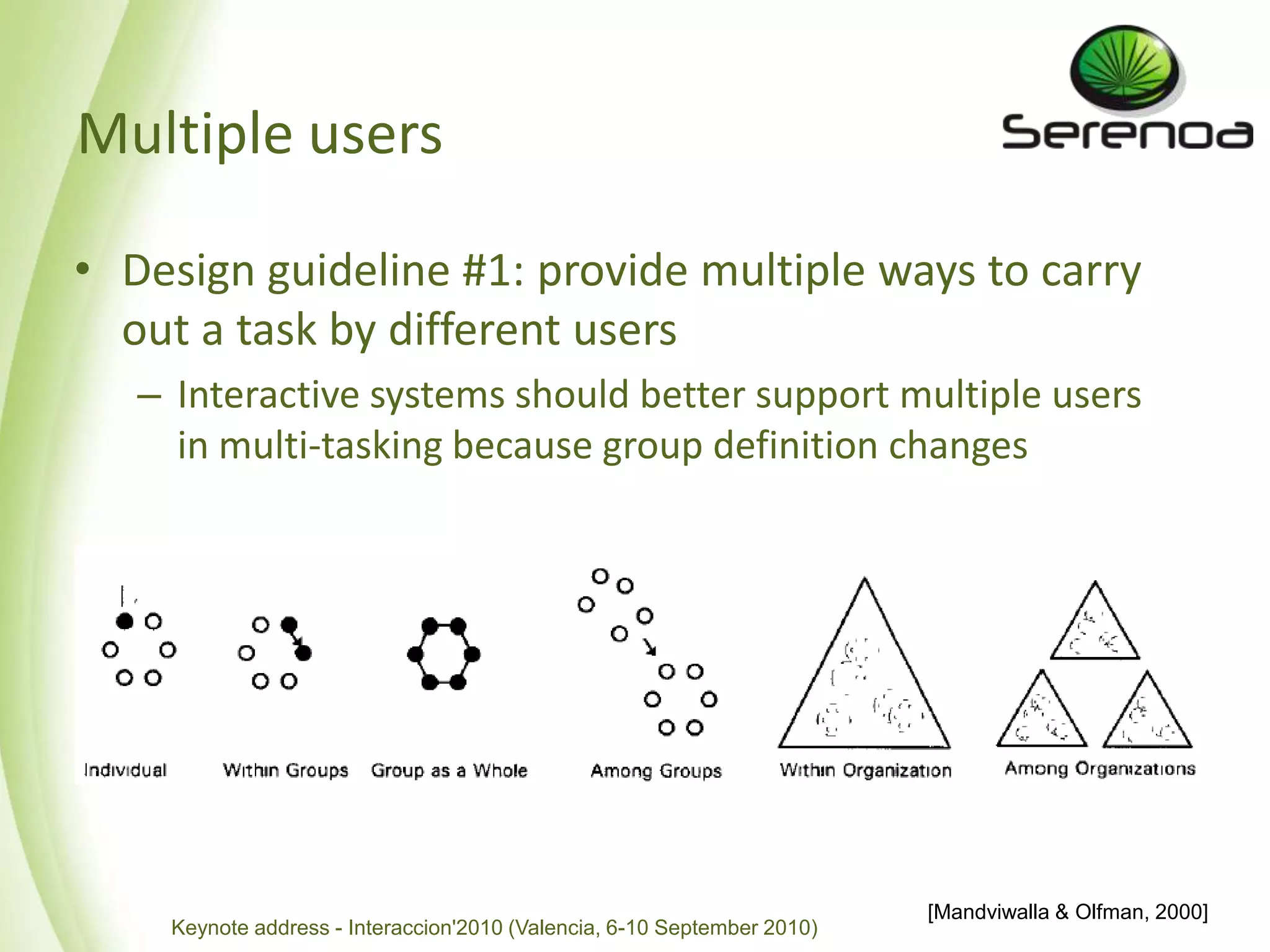 Multiple users

Serenoa

• Design guideline #1: provide multiple ways to carry out a task by different users

– Interactive systems should better support multiple users in multi-tasking because group definition changes

Individual

Within Groups

Group as a Whole

Among Groups

Within Organization

Among Organizations

[Mandviwalla & Olfman, 2000]

Keynote address - Interaccion'2010 (Valencia, 6-10 September 2010)